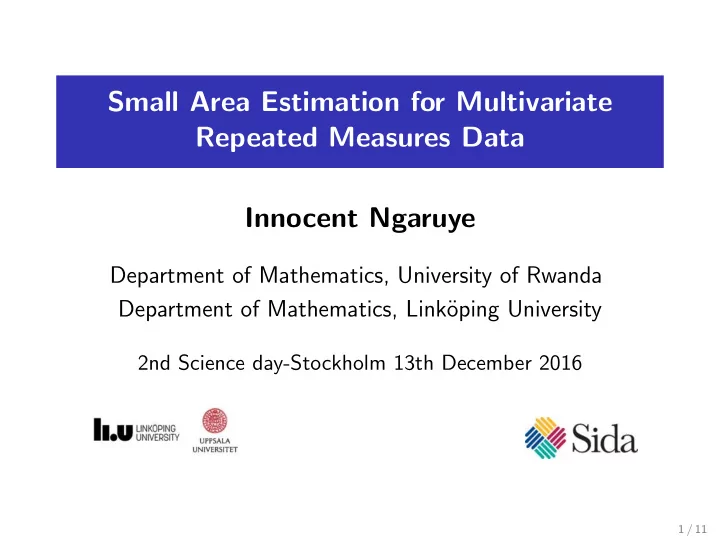 Small Area Estimation for Multivariate Repeated Measures Data

Innocent Ngaruye

Department of Mathematics, University of Rwanda
Department of Mathematics, Linköping University

2nd Science day-Stockholm 13th December 2016

LiU LINKÖPING UNIVERSITY

UPPSALA UNIVERSITET

Sida

1 / 11